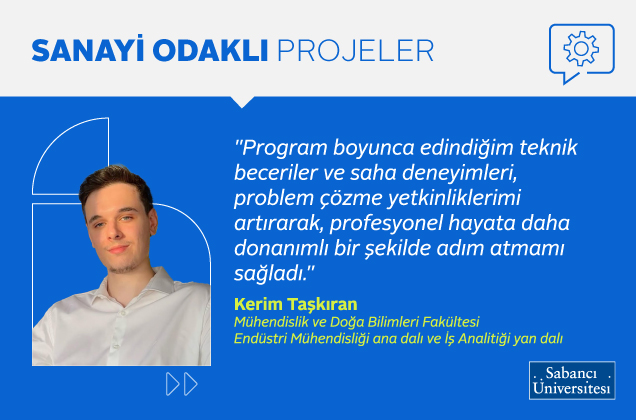 SANAYİ ODAKLI PROJELER

"Program boyunca edindiğim teknik beceriler ve saha deneyimleri, problem çözme yetkinliklerimi artırarak, profesyonel hayata daha donanımlı bir şekilde adım atmamı sağladı."

Kerim Taşkıran
Mühendislik ve Doğa Bilimleri Fakültesi
Endüstri Mühendisliği ana dalı ve İş Analitiği yan dalı

Sabancı Üniversitesi